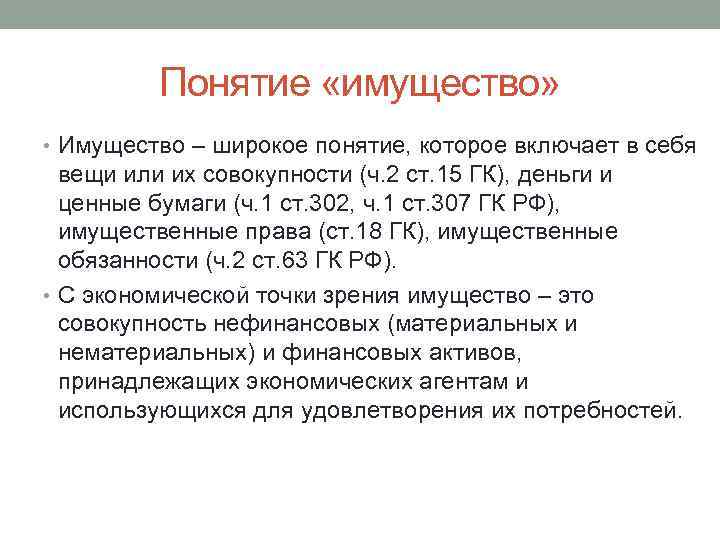 Понятие «имущество»

• Имущество – широкое понятие, которое включает в себя вещи или их совокупности (ч.2 ст.15 ГК), деньги и ценные бумаги (ч.1 ст.302, ч.1 ст.307 ГК РФ), имущественные права (ст.18 ГК), имущественные обязанности (ч.2 ст.63 ГК РФ).

• С экономической точки зрения имущество – это совокупность нефинансовых (материальных и нематериальных) и финансовых активов, принадлежащих экономических агентам и использующихся для удовлетворения их потребностей.